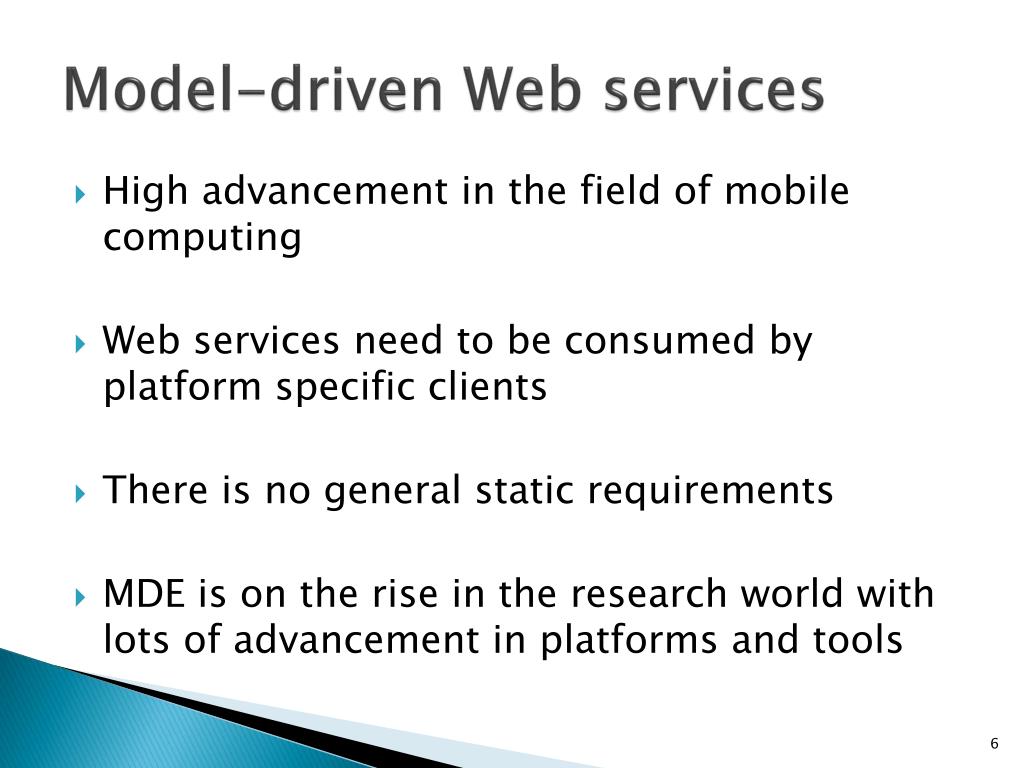 Model-driven Web services

High advancement in the field of mobile computing

Web services need to be consumed by platform specific clients

There is no general static requirements

MDE is on the rise in the research world with lots of advancement in platforms and tools

6